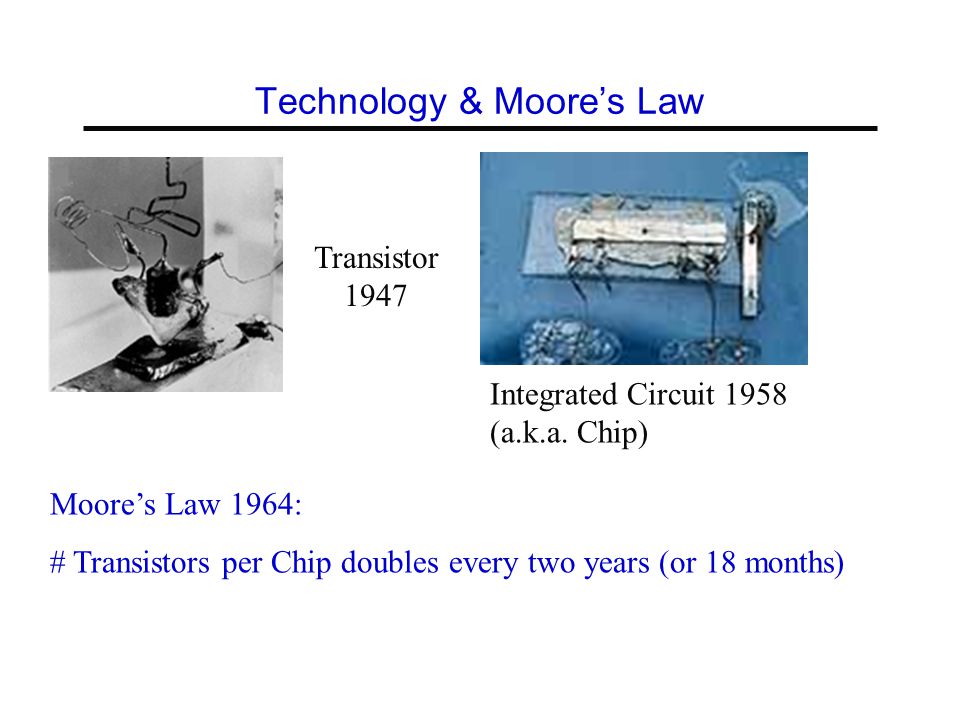 Technology & Moore’s Law

Transistor
1947

Integrated Circuit 1958
(a.k.a. Chip)

Moore’s Law 1964:

# Transistors per Chip doubles every two years (or 18 months)